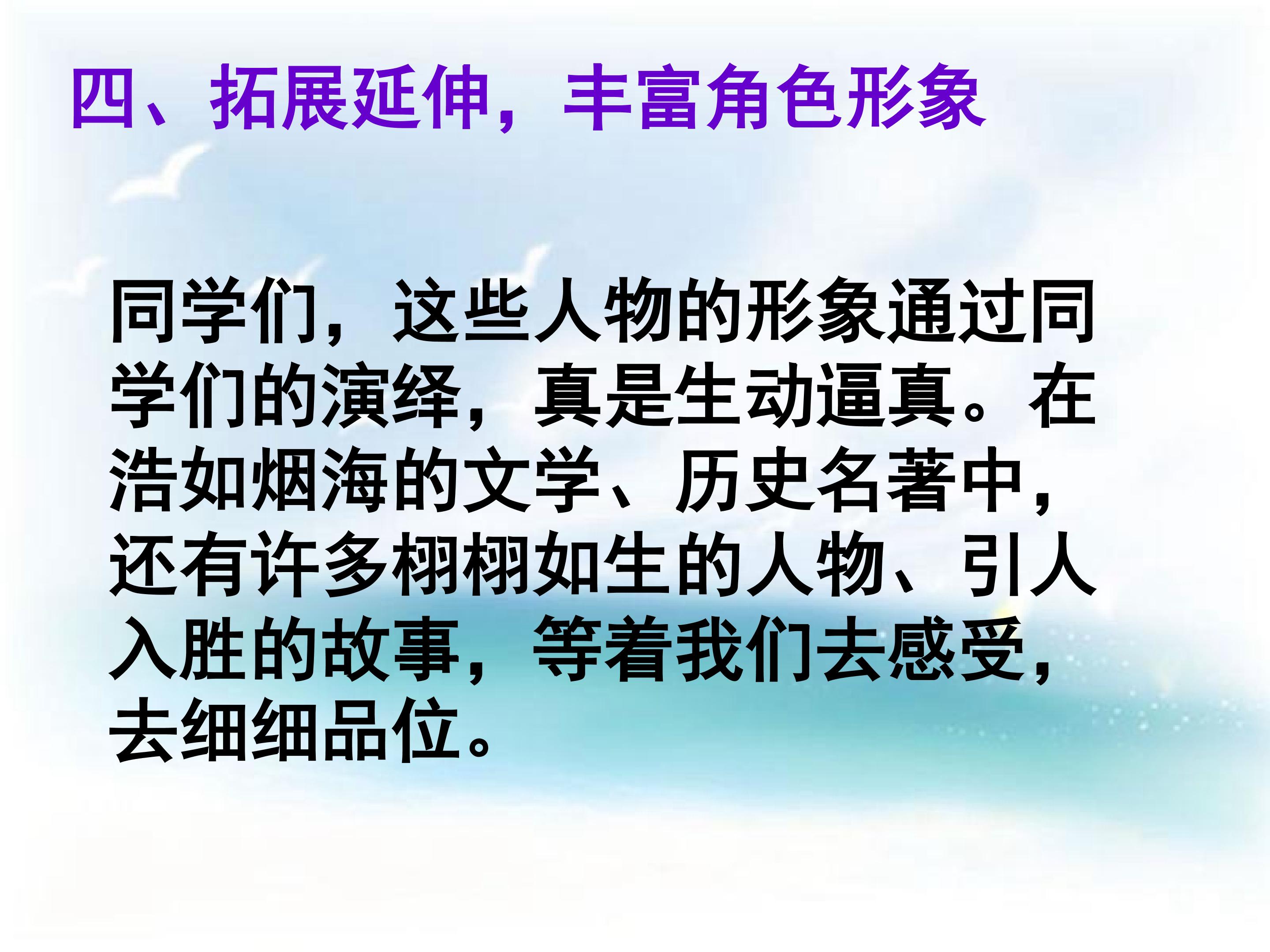 四、拓展延伸，丰富角色形象

同学们，这些人物的形象通过同学们的演绎，真是生动逼真。在浩如烟海的文学、历史名著中，还有许多栩栩如生的人物、引人入胜的故事，等着我们去感受，去细细品位。